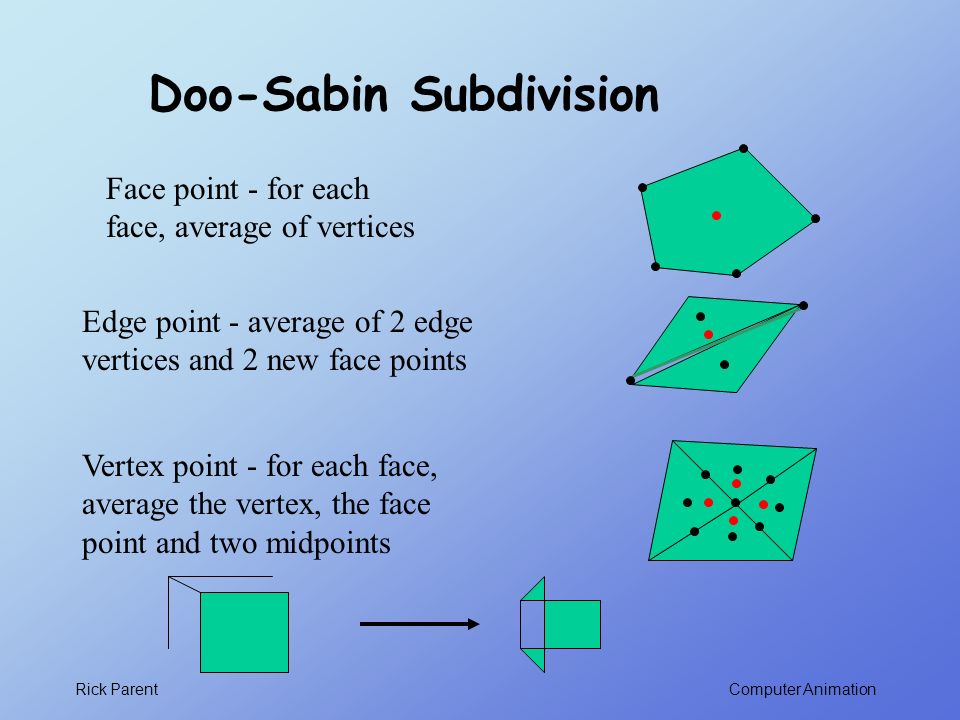 Doo-Sabin Subdivision

Face point - for each face, average of vertices

Edge point - average of 2 edge vertices and 2 new face points

Vertex point - for each face, average the vertex, the face point and two midpoints

Rick Parent

Computer Animation